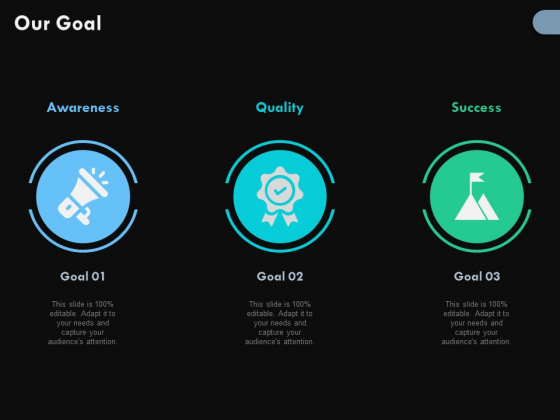 Our Goal

Awareness

Goal 01

This slide is 100% editable. Adapt it to your needs and capture your audience's attention.

Quality

Goal 02

This slide is 100% editable. Adapt it to your needs and capture your audience's attention.

Success

Goal 03

This slide is 100% editable. Adapt it to your needs and capture your audience's attention.